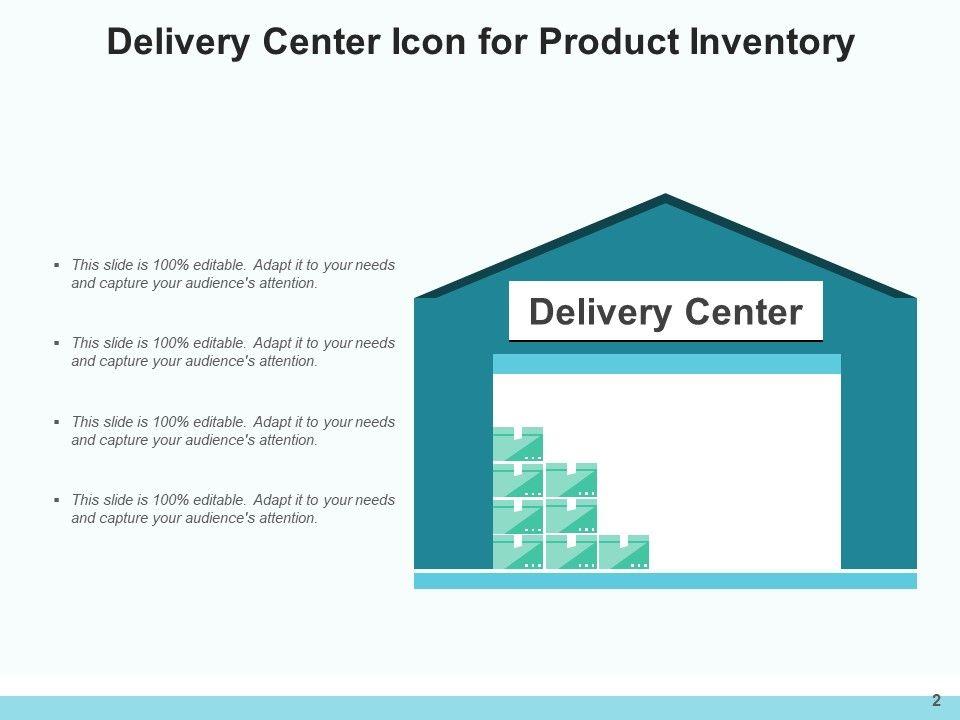 Delivery Center Icon for Product Inventory

▪ This slide is 100% editable. Adapt it to your needs and capture your audience's attention.

▪ This slide is 100% editable. Adapt it to your needs and capture your audience's attention.

▪ This slide is 100% editable. Adapt it to your needs and capture your audience's attention.

▪ This slide is 100% editable. Adapt it to your needs and capture your audience's attention.

Delivery Center

2